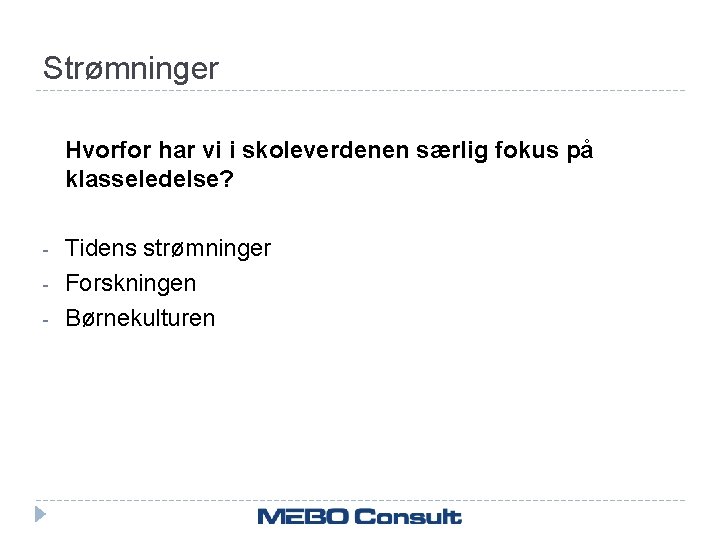 Strømninger

Hvorfor har vi i skoleverdenen særlig fokus på klasseledelse?

- Tidens strømninger
- Forskningen
- Børnekulturen

MEBO Consult